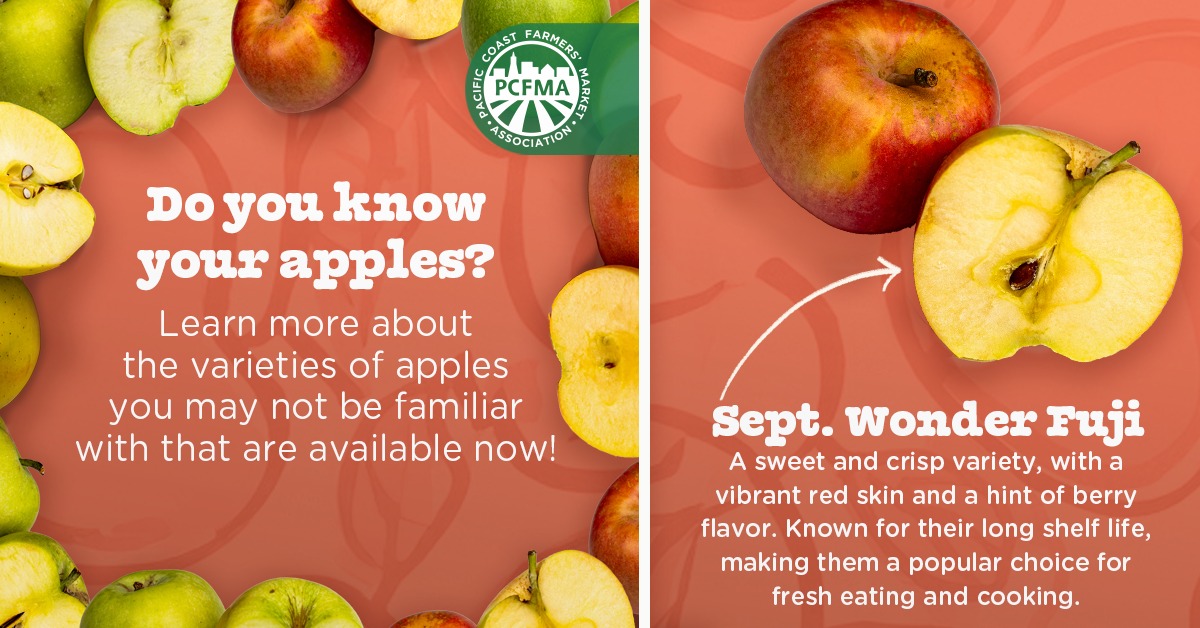 PACIFIC COAST FARMERS' MARKET ASSOCIATION
PCFMA

Do you know your apples?

Learn more about the varieties of apples you may not be familiar with that are available now!

Sept. Wonder Fuji

A sweet and crisp variety, with a vibrant red skin and a hint of berry flavor. Known for their long shelf life, making them a popular choice for fresh eating and cooking.